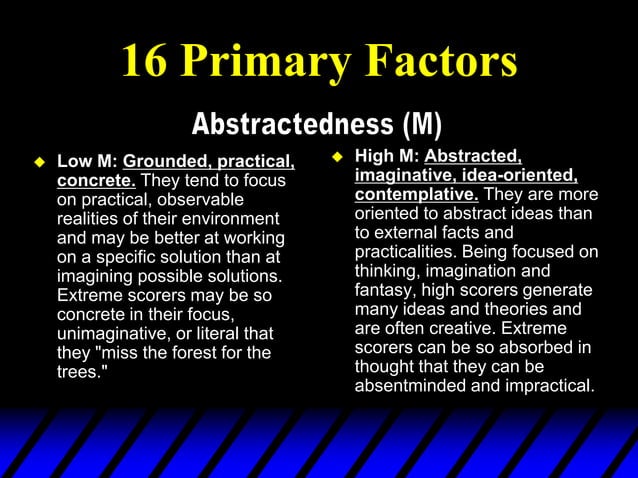 16 Primary Factors

Abstractedness (M)

Low M: Grounded, practical, concrete. They tend to focus on practical, observable realities of their environment and may be better at working on a specific solution than at imagining possible solutions. Extreme scorers may be so concrete in their focus, unimaginative, or literal that they "miss the forest for the trees."

High M: Abstracted, imaginative, idea-oriented, contemplative. They are more oriented to abstract ideas than to external facts and practicalities. Being focused on thinking, imagination and fantasy, high scorers generate many ideas and theories and are often creative. Extreme scorers can be so absorbed in thought that they can be absentminded and impractical.